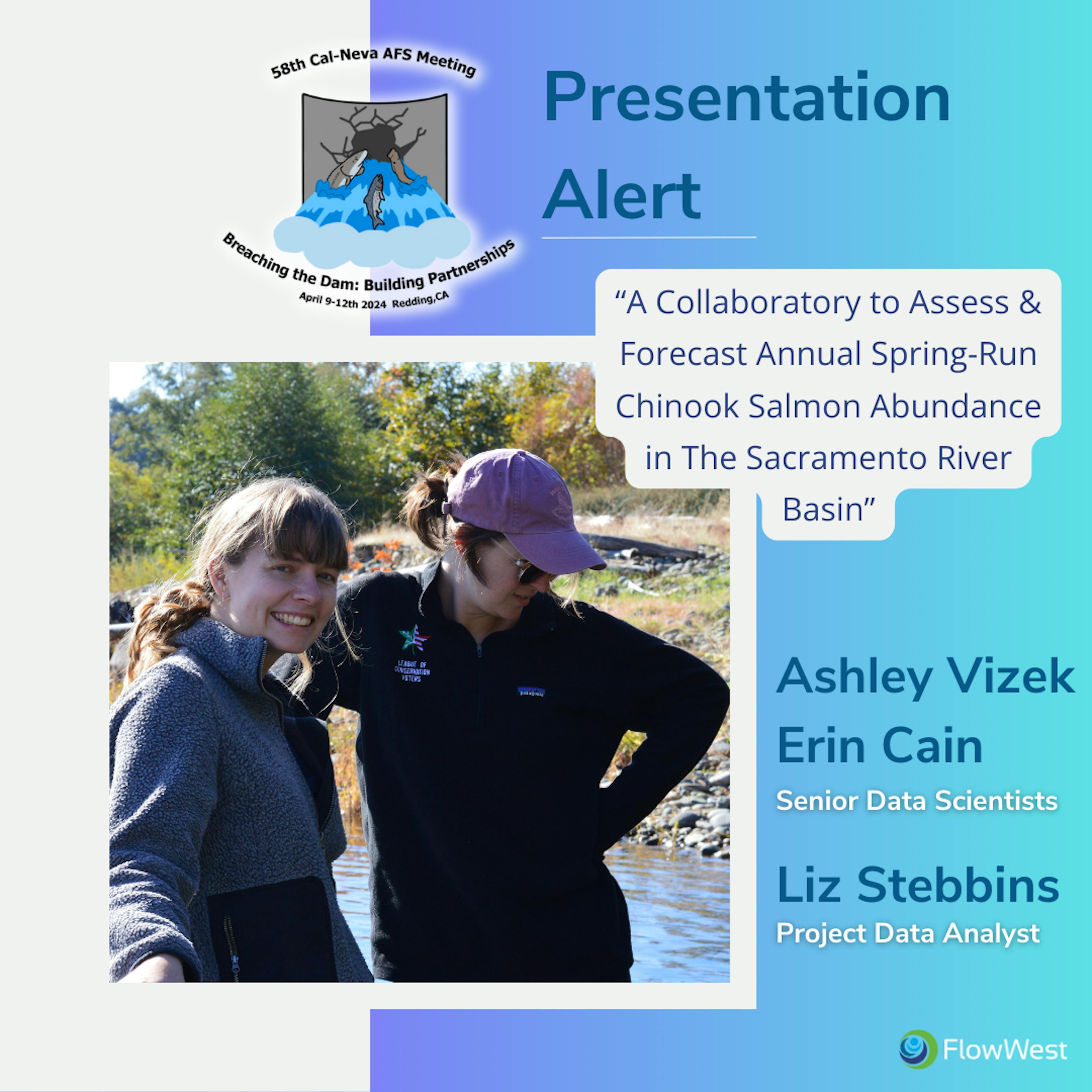 58th Cal-Neva AFS Meeting

Breaching the Dam: Building Partnerships

April 9-12th 2024 Redding,CA

Presentation Alert

“A Collaboratory to Assess & Forecast Annual Spring-Run Chinook Salmon Abundance in The Sacramento River Basin”

LEAGUE OF CONSERVATION VOTERS

patagonia

Ashley Vizek
Erin Cain
Senior Data Scientists

Liz Stebbins
Project Data Analyst

FlowWest